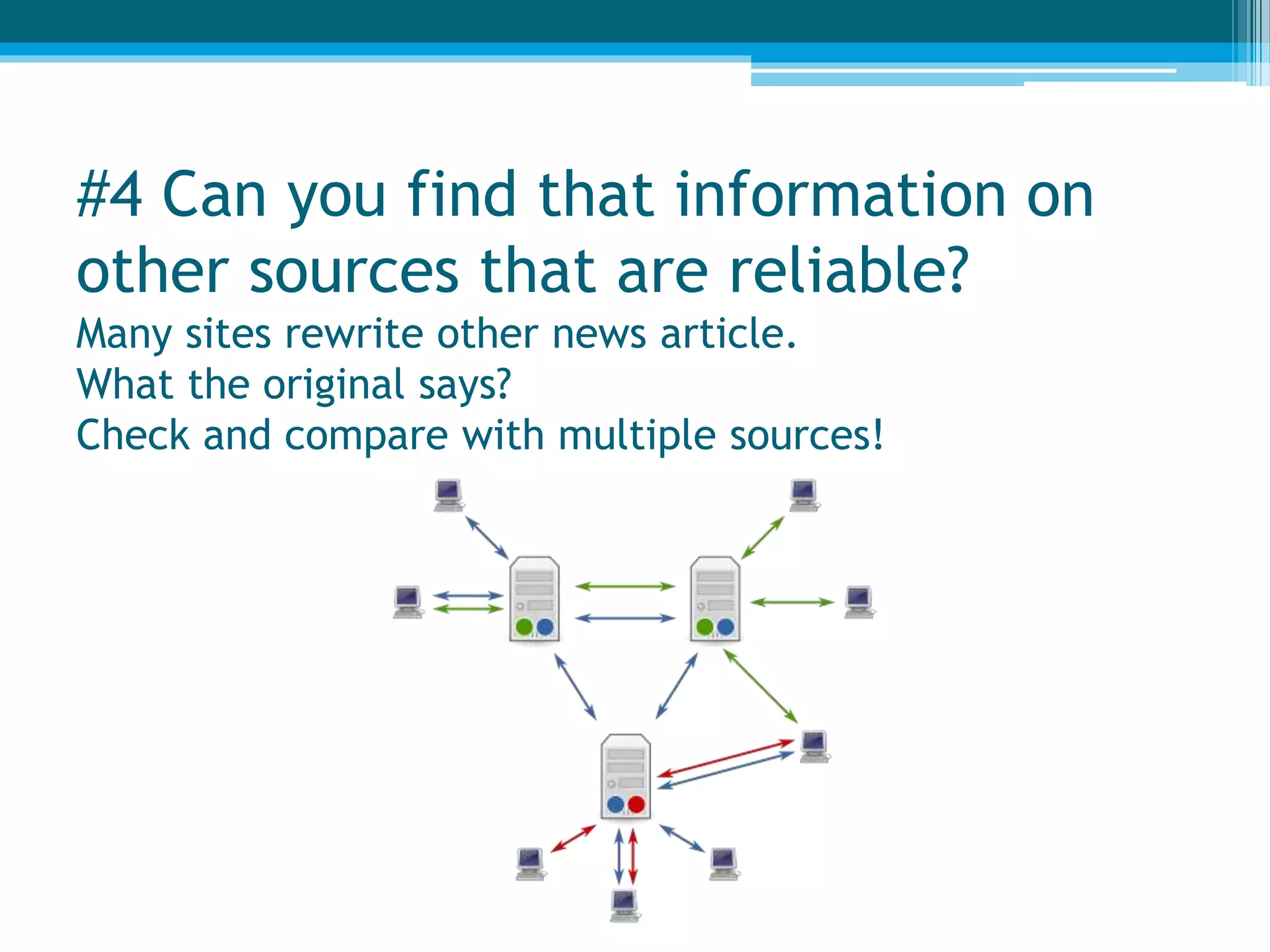 #4 Can you find that information on other sources that are reliable?

Many sites rewrite other news article.
What the original says?
Check and compare with multiple sources!